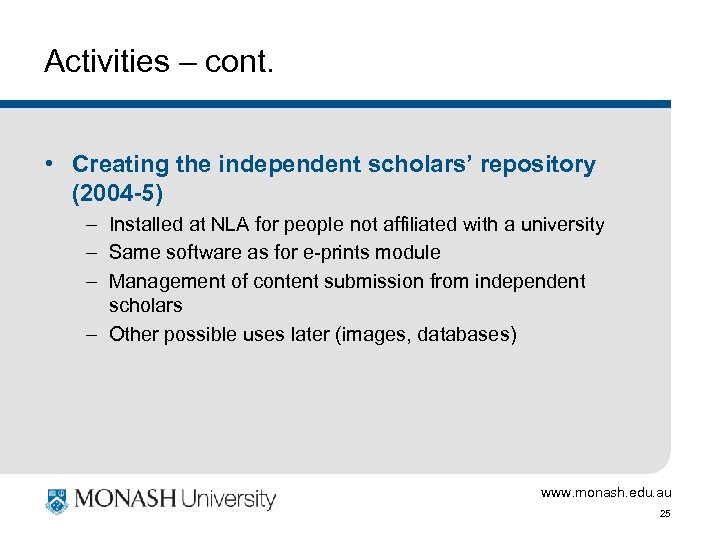 Activities – cont.

• Creating the independent scholars' repository (2004-5)
– Installed at NLA for people not affiliated with a university
– Same software as for e-prints module
– Management of content submission from independent scholars
– Other possible uses later (images, databases)

MONASH University

www.monash.edu.au

25